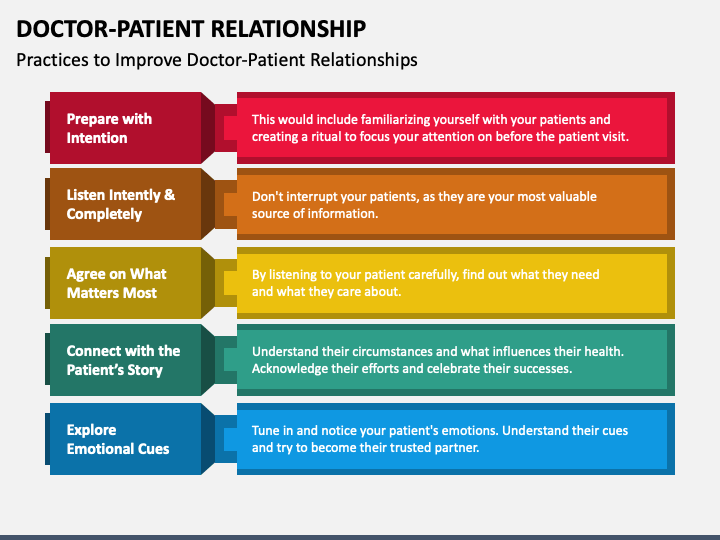 DOCTOR-PATIENT RELATIONSHIP

Practices to Improve Doctor-Patient Relationships

Prepare with Intention

This would include familiarizing yourself with your patients and creating a ritual to focus your attention on before the patient visit.

Listen Intently & Completely

Don't interrupt your patients, as they are your most valuable source of information.

Agree on What Matters Most

By listening to your patient carefully, find out what they need and what they care about.

Connect with the Patient's Story

Understand their circumstances and what influences their health. Acknowledge their efforts and celebrate their successes.

Explore Emotional Cues

Tune in and notice your patient's emotions. Understand their cues and try to become their trusted partner.